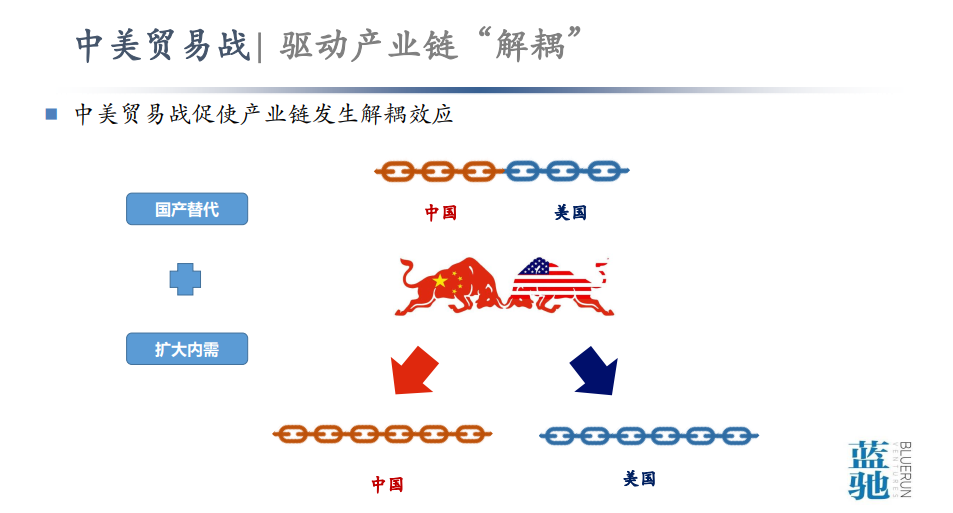 中美贸易战| 驱动产业链“解耦”

中美贸易战促使产业链发生解耦效应

国产替代

扩大内需

中国

美国

中国

美国

蓝驰

BLUERUN VENTURES